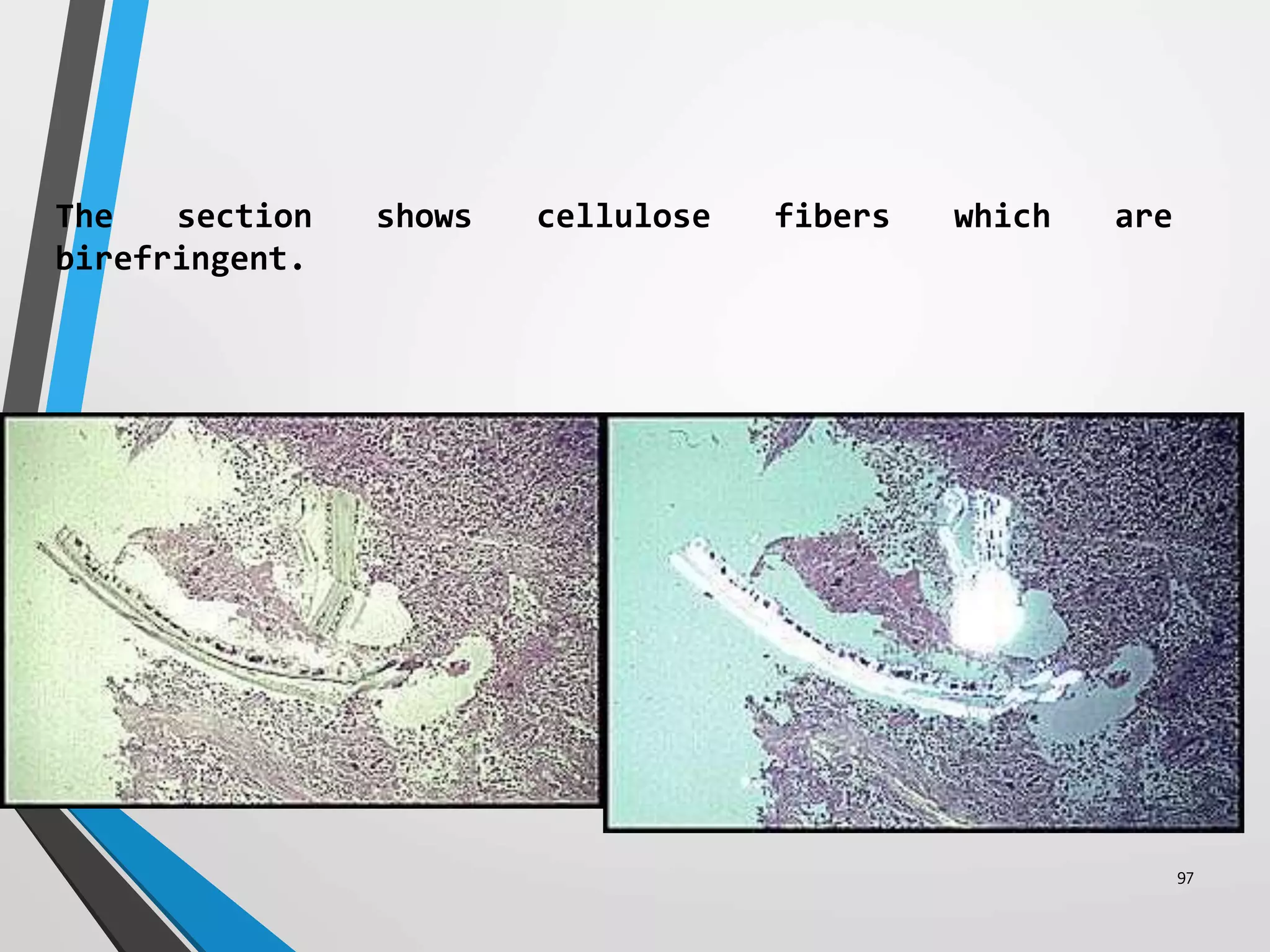 The section shows cellulose fibers which are birefringent.

97